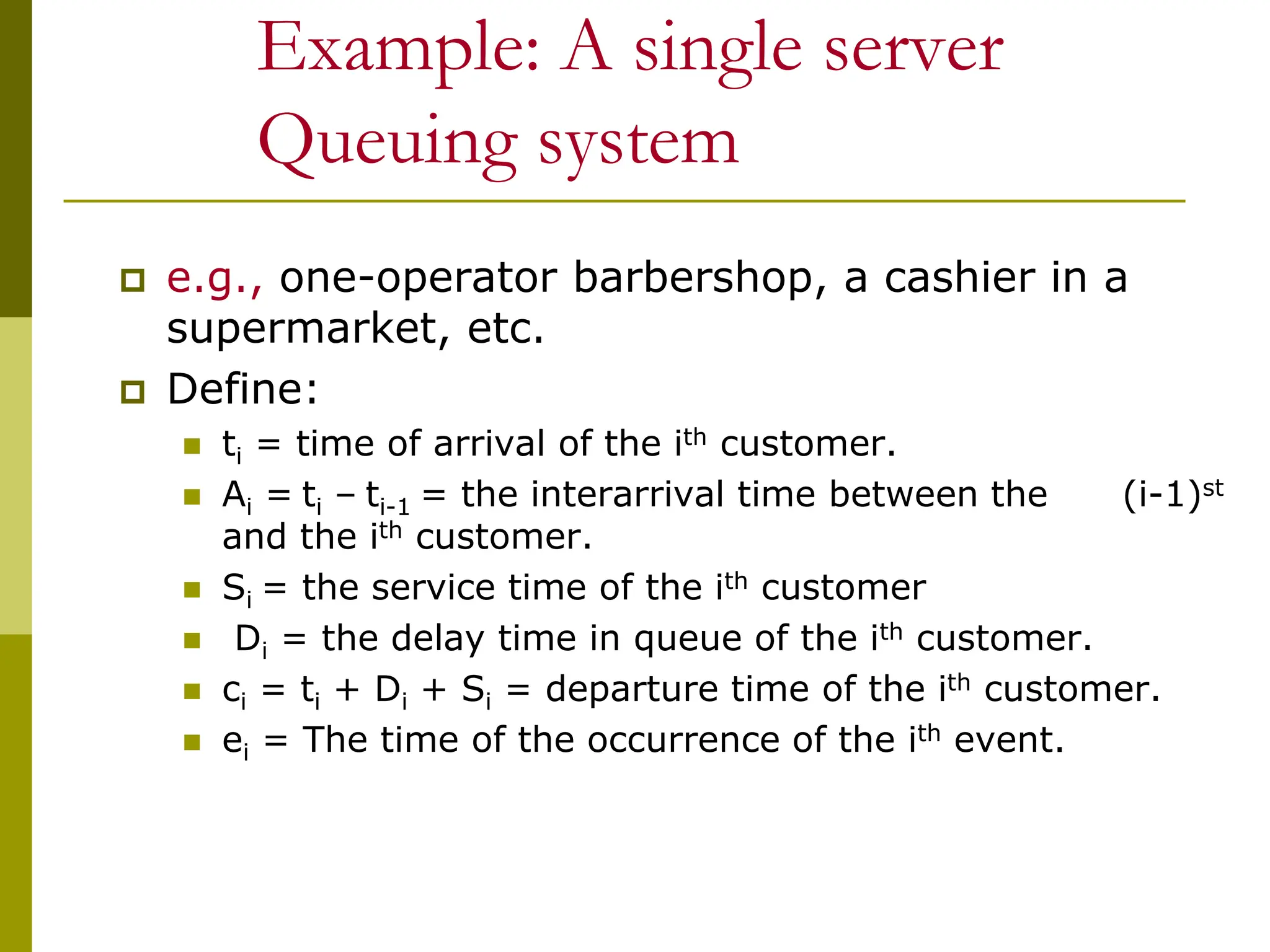 Example: A single server Queuing system

e.g., one-operator barbershop, a cashier in a supermarket, etc.

Define:

$t_i$ = time of arrival of the $i^{th}$ customer.

$A_i = t_i - t_{i-1}$ = the interarrival time between the $(i-1)^{st}$ and the $i^{th}$ customer.

$S_i$ = the service time of the $i^{th}$ customer

$D_i$ = the delay time in queue of the $i^{th}$ customer.

$c_i = t_i + D_i + S_i$ = departure time of the $i^{th}$ customer.

$e_i$ = The time of the occurrence of the $i^{th}$ event.